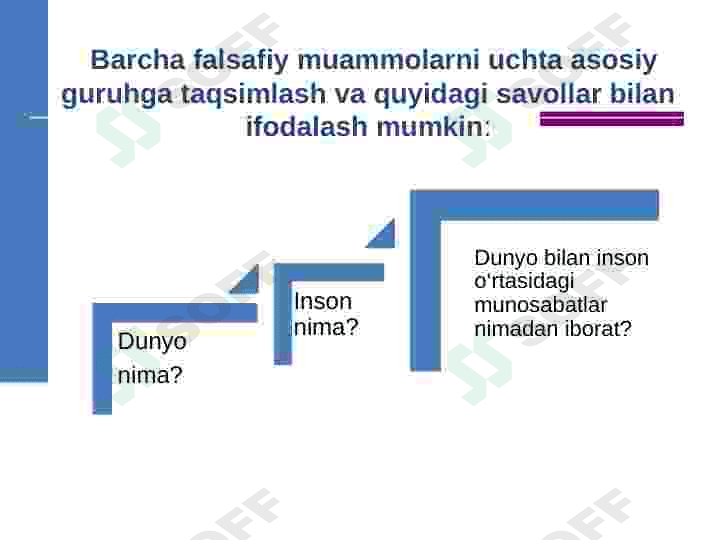 Barcha falsafiy muammolarni uchta asosiy guruhga taqsimlash va quyidagi savollar bilan ifodalash mumkin:

Dunyo nima?

Inson nima?

Dunyo bilan inson o'rtasidagi munosabatlar nimadan iborat?

SOFF